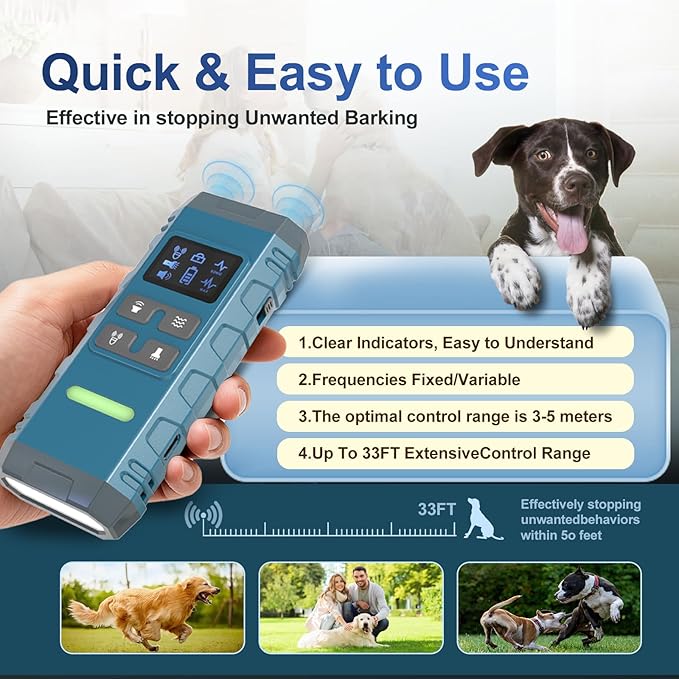 Quick & Easy to Use

Effective in stopping Unwanted Barking

1.Clear Indicators, Easy to Understand

2.Frequencies Fixed/Variable

3.The optimal control range is 3-5 meters

4.Up To 33FT ExtensiveControl Range

33FT

Effectively stopping unwantedbehaviors within 5o feet